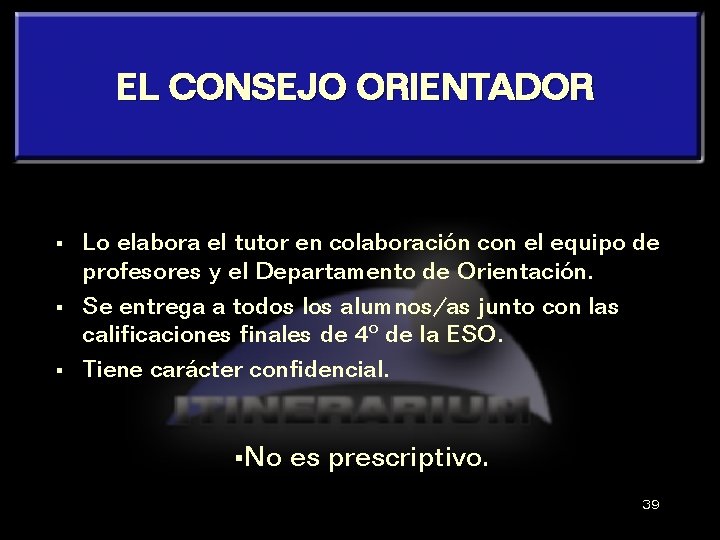 EL CONSEJO ORIENTADOR

▪ Lo elabora el tutor en colaboración con el equipo de profesores y el Departamento de Orientación.

▪ Se entrega a todos los alumnos/as junto con las calificaciones finales de 4º de la ESO.

▪ Tiene carácter confidencial.

ITINERARIUM

▪No es prescriptivo.

39